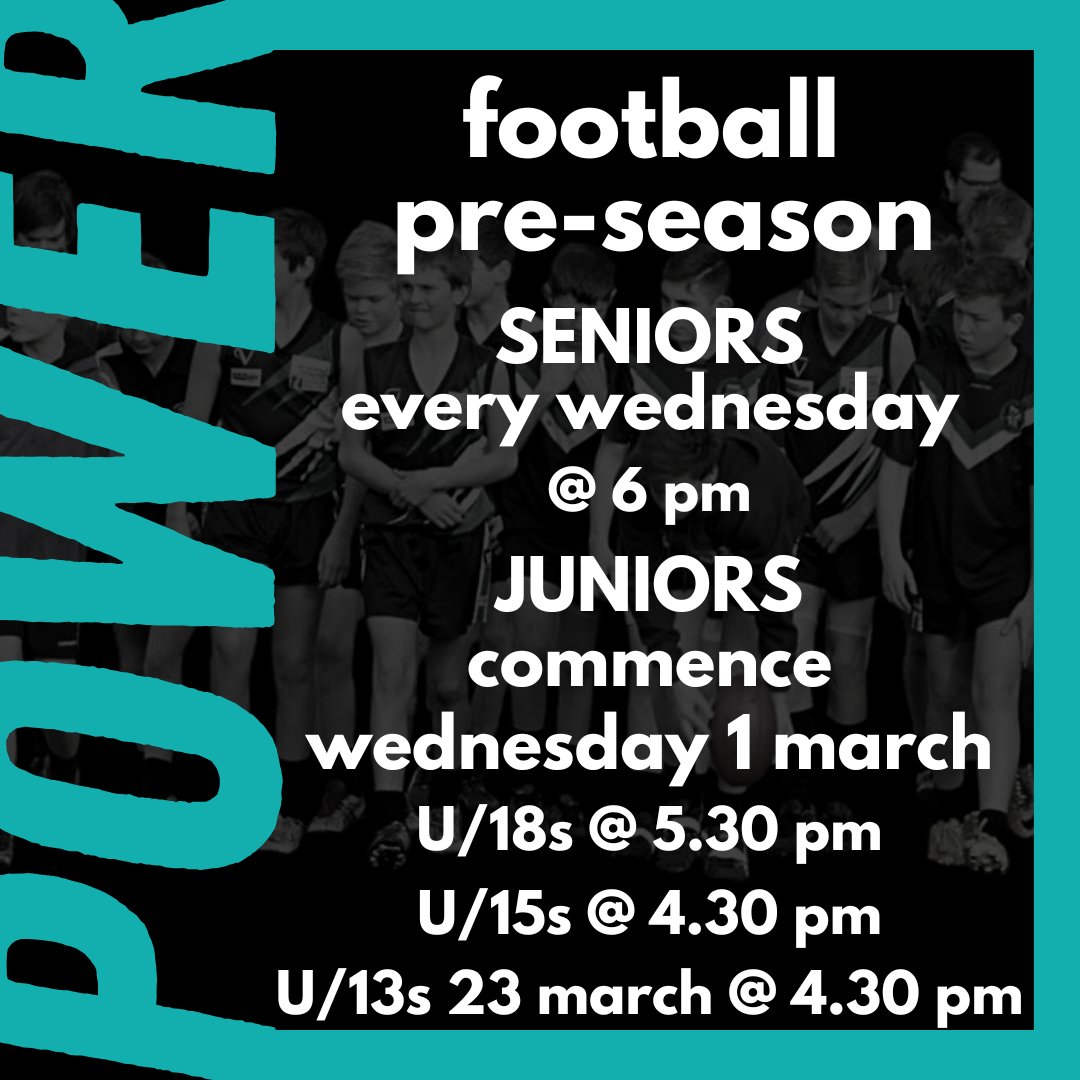 POWER

football pre-season

SENIORS
every wednesday
@ 6 pm

JUNIORS
commence
wednesday 1 march
U/18s @ 5.30 pm
U/15s @ 4.30 pm
U/13s 23 march @ 4.30 pm